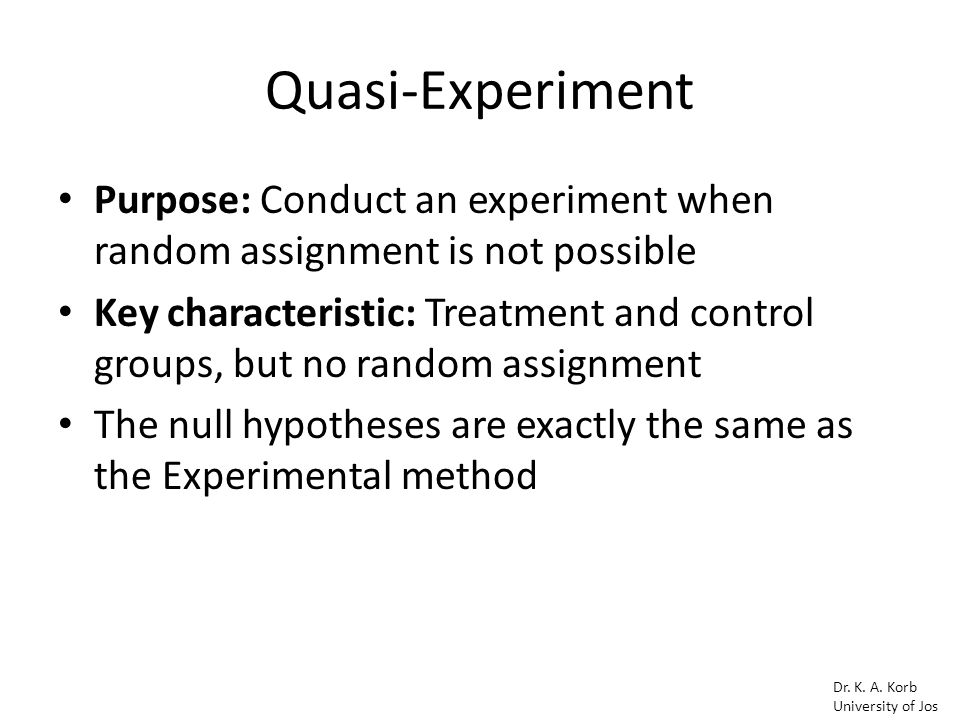 Quasi-Experiment

• Purpose: Conduct an experiment when random assignment is not possible
• Key characteristic: Treatment and control groups, but no random assignment
• The null hypotheses are exactly the same as the Experimental method

Dr. K. A. Korb
University of Jos